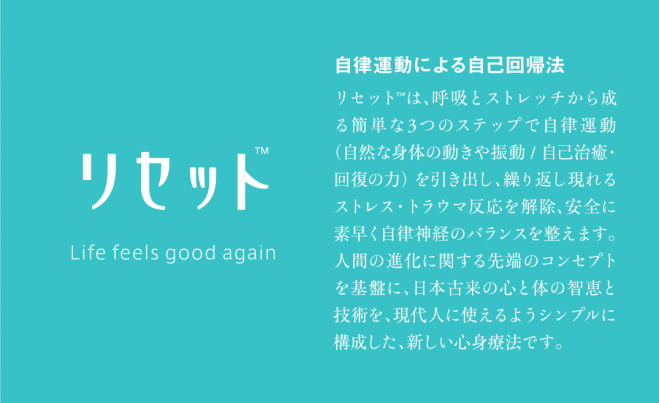 リセット™

Life feels good again

自律運動による自己回帰法

リセット™は、呼吸とストレッチから成る簡単な3つのステップで自律運動（自然な身体の動きや振動 / 自己治癒・回復の力）を引き出し、繰り返し現れるストレス・トラウマ反応を解除、安全に素早く自律神経のバランスを整えます。人間の進化に関する先端のコンセプトを基盤に、日本古来の心と体の智恵と技術を、現代人に使えるようシンプルに構成した、新しい心身療法です。